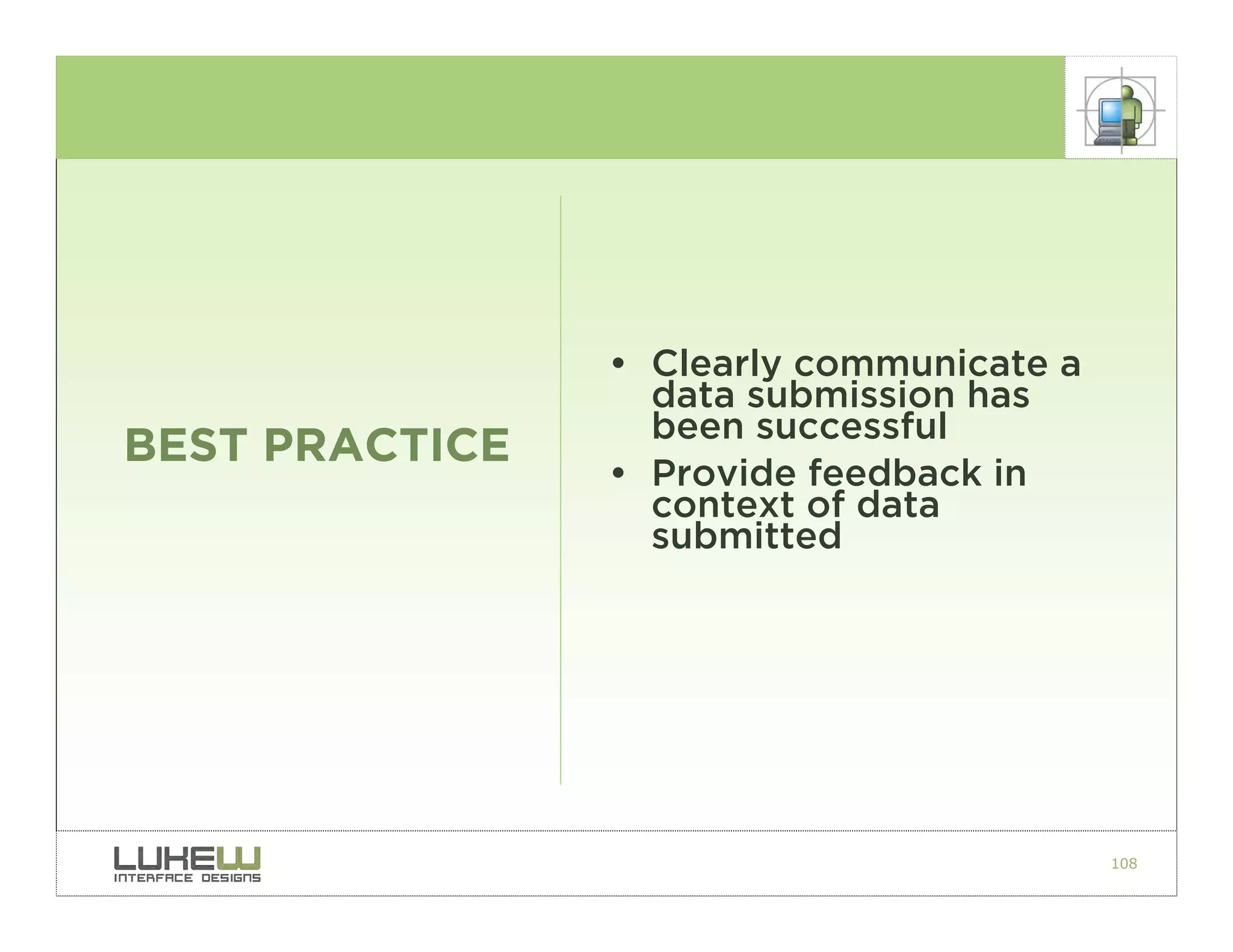 BEST PRACTICE

• Clearly communicate a data submission has been successful
• Provide feedback in context of data submitted

LUKEW
INTERFACE DESIGNS

108